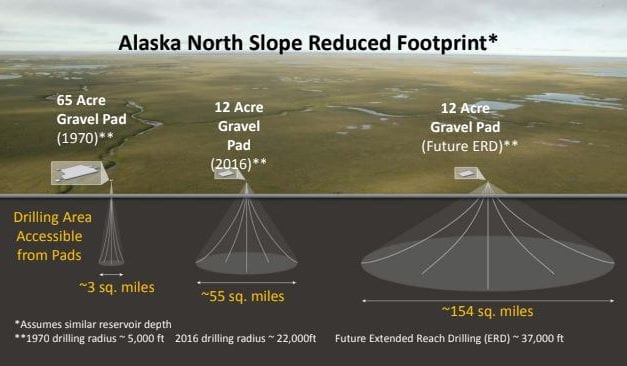 Alaska North Slope Reduced Footprint*

65 Acre Gravel Pad (1970)**

12 Acre Gravel Pad (2016)**

12 Acre Gravel Pad (Future ERD)**

Drilling Area Accessible from Pads

~3 sq. miles

~55 sq. miles

~154 sq. miles

*Assumes similar reservoir depth
**1970 drilling radius ~ 5,000 ft 2016 drilling radius ~ 22,000ft Future Extended Reach Drilling (ERD) ~ 37,000 ft